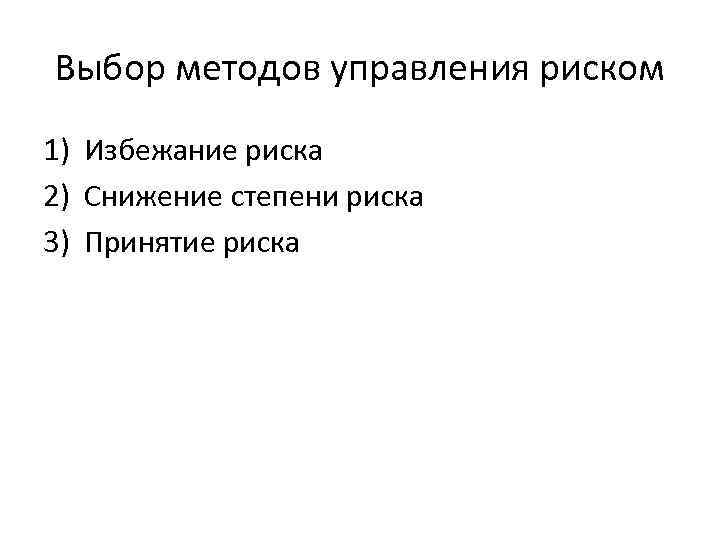 Выбор методов управления риском

1) Избежание риска
2) Снижение степени риска
3) Принятие риска